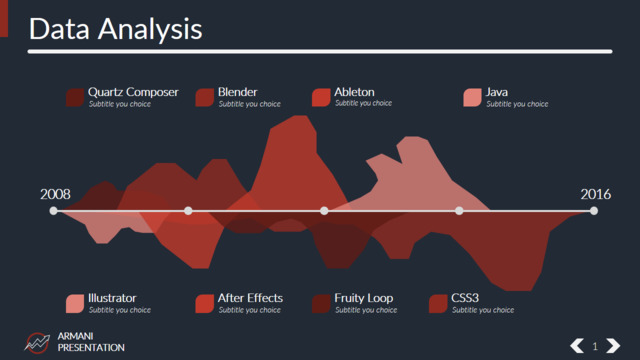 Data Analysis

Quartz Composer
Subtitle you choice

Blender
Subtitle you choice

Ableton
Subtitle you choice

Java
Subtitle you choice

2008

2016

Illustrator
Subtitle you choice

After Effects
Subtitle you choice

Fruity Loop
Subtitle you choice

CSS3
Subtitle you choice

ARMANI
PRESENTATION

1